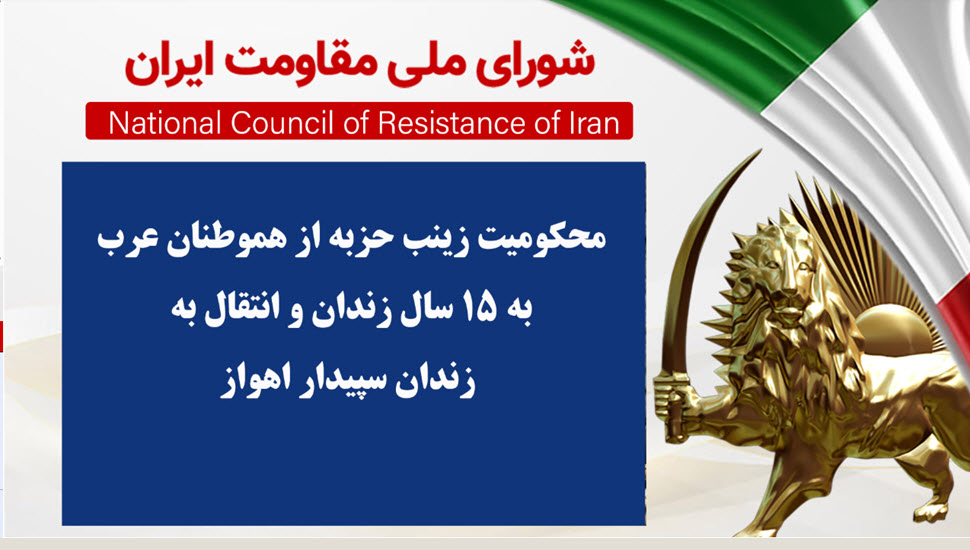 شورای ملی مقاومت ایران

National Council of Resistance of Iran

محکومیت زینب حزبه از هموطنان عرب به ۱۵ سال زندان و انتقال به زندان سپیدار اهواز